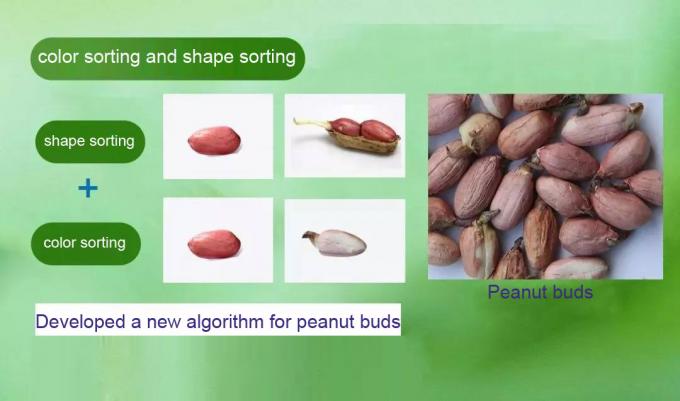 color sorting and shape sorting

shape sorting

+

color sorting

Peanut buds

Developed a new algorithm for peanut buds